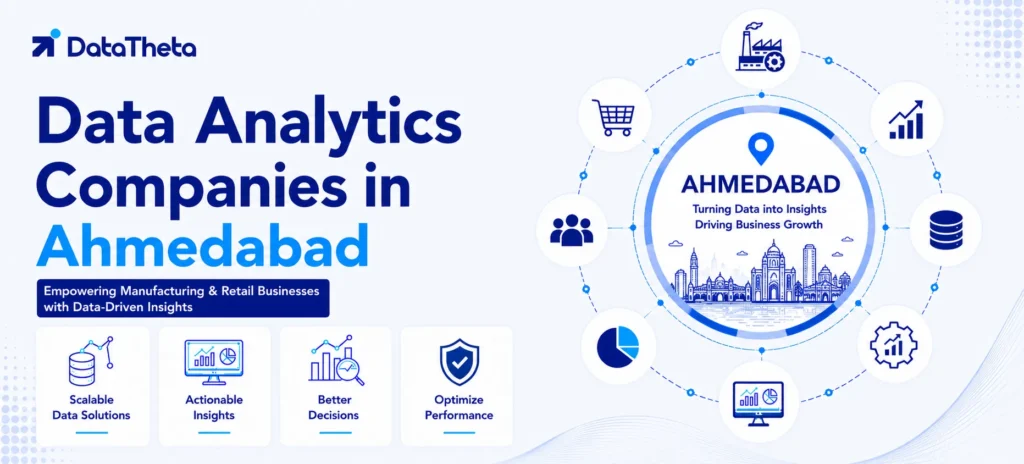 DataTheta

Data Analytics Companies in Ahmedabad

Empowering Manufacturing & Retail Businesses with Data-Driven Insights

Scalable Data Solutions

Actionable Insights

Better Decisions

Optimize Performance

AHMEDABAD

Turning Data into Insights
Driving Business Growth